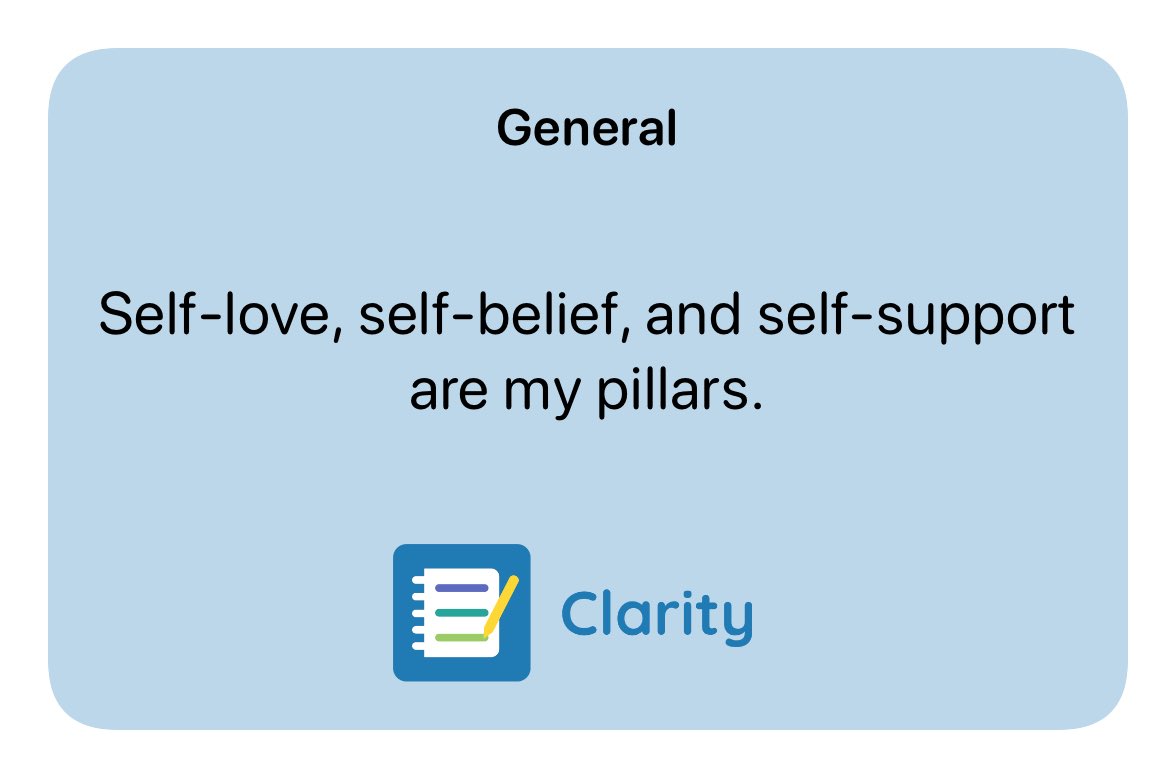 General

Self-love, self-belief, and self-support are my pillars.

Clarity